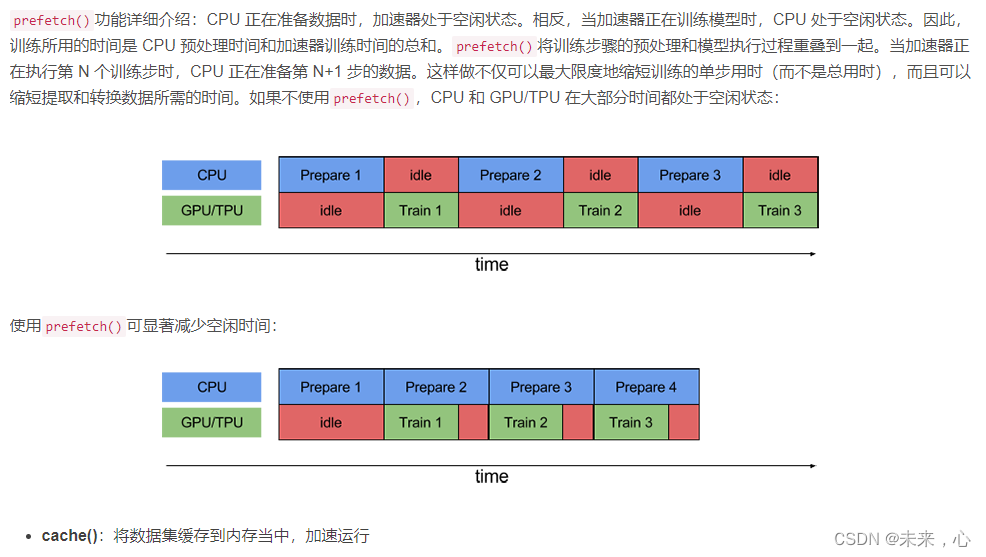 prefetch() 功能详细介绍：CPU 正在准备数据时，加速器处于空闲状态。相反，当加速器正在训练模型时，CPU 处于空闲状态。因此，训练所用的时间是 CPU 预处理时间和加速器训练时间的总和。prefetch() 将训练步骤的预处理和模型执行过程重叠到一起。当加速器正在执行第 N 个训练步时，CPU 正在准备第 N+1 步的数据。这样做不仅可以最大限度地缩短训练的单步用时（而不是总用时），而且可以缩短提取和转换数据所需的时间。如果不使用 prefetch()，CPU 和 GPU/TPU 在大部分时间都处于空闲状态：

| CPU | Prepare 1 | idle | Prepare 2 | idle | Prepare 3 | idle |
|---|---|---|---|---|---|---|
| GPU/TPU | idle | Train 1 | idle | Train 2 | idle | Train 3 |

time

使用 prefetch() 可显著减少空闲时间：

| CPU | Prepare 1 | Prepare 2 | Prepare 3 | Prepare 4 |
|---|---|---|---|---|
| GPU/TPU | idle | Train 1 | Train 2 | Train 3 |

time

• cache()：将数据集缓存到内存当中，加速运行

CSDN @未来，心